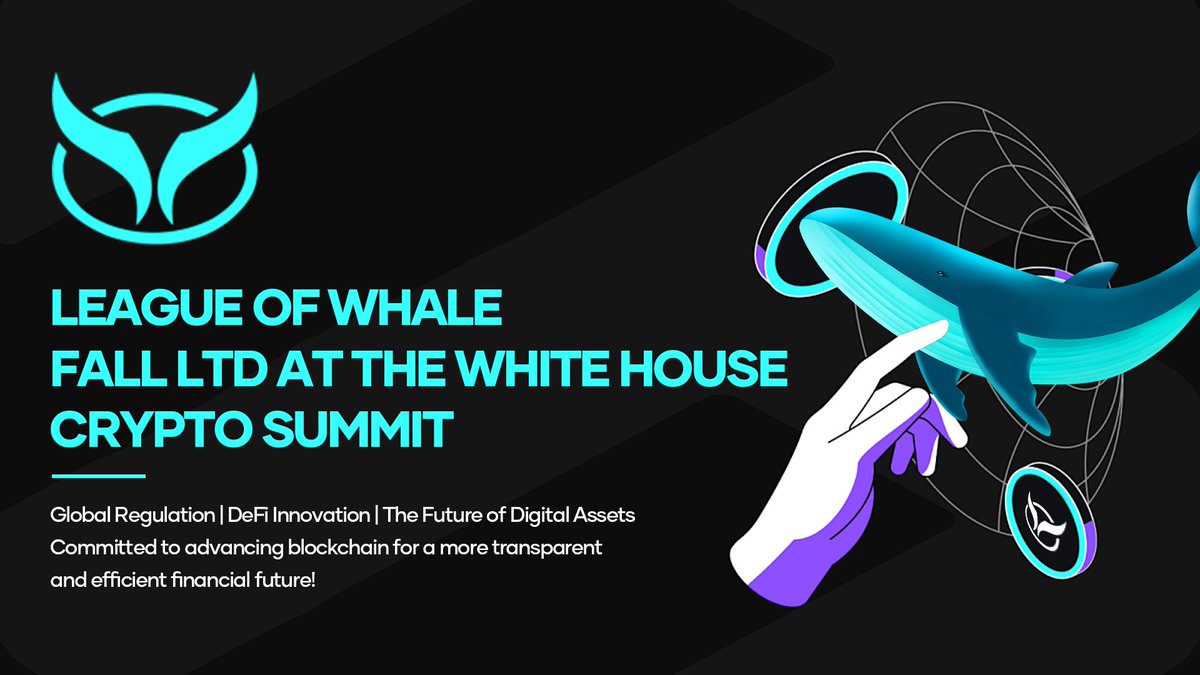 LEAGUE OF WHALE
FALL LTD AT THE WHITE HOUSE
CRYPTO SUMMIT

Global Regulation | DeFi Innovation | The Future of Digital Assets
Committed to advancing blockchain for a more transparent and efficient financial future!